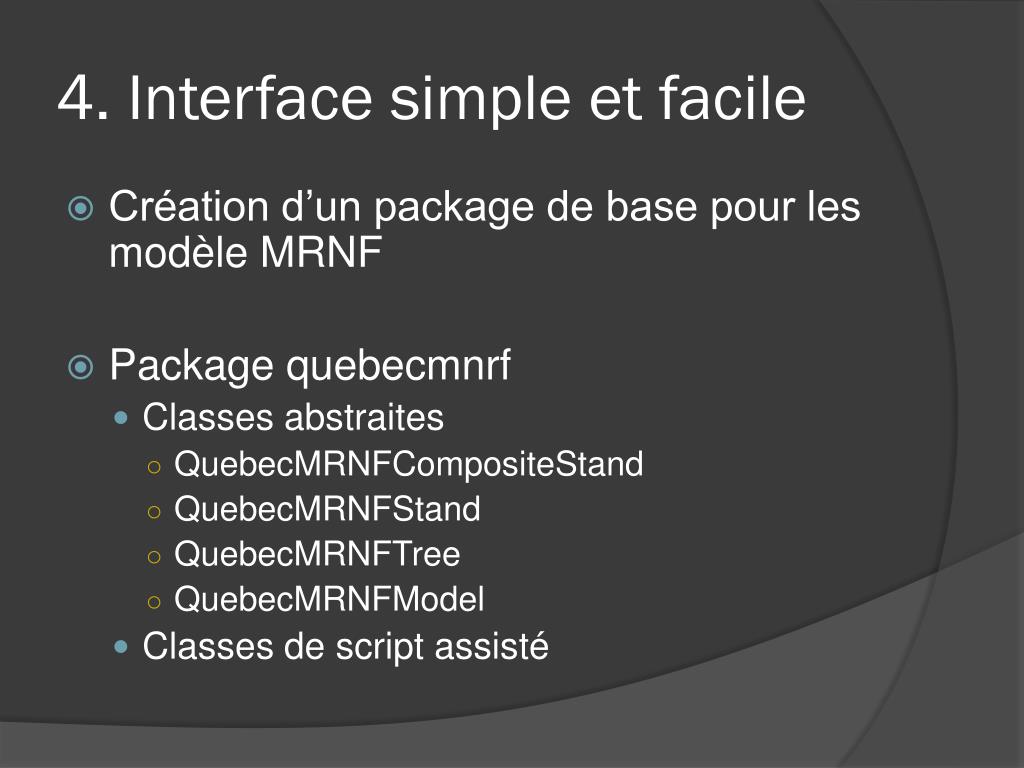 4. Interface simple et facile

Création d’un package de base pour les modèle MRNF

Package quebecmnrf
Classes abstraites
QuebecMRNFCompositeStand
QuebecMRNFStand
QuebecMRNFTree
QuebecMRNFModel
Classes de script assisté